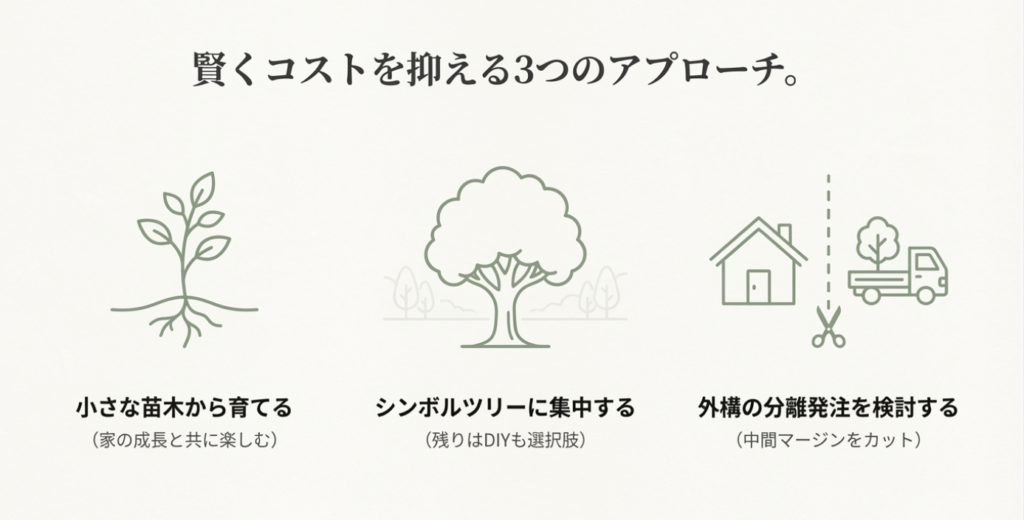 賢くコストを抑える3つのアプローチ。

小さな苗木から育てる
（家の成長と共に楽しむ）

シンボルツリーに集中する
（残りはDIYも選択肢）

外構の分離発注を検討する
（中間マージンをカット）